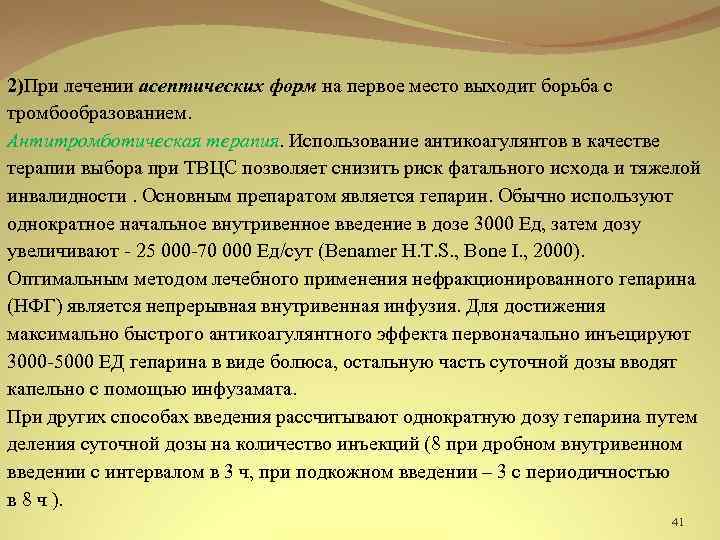 2)При лечении асептических форм на первое место выходит борьба с тромбообразованием.
Антитромботическая терапия. Использование антикоагулянтов в качестве терапии выбора при ТВЦС позволяет снизить риск фатального исхода и тяжелой инвалидности . Основным препаратом является гепарин. Обычно используют однократное начальное внутривенное введение в дозе 3000 Ед, затем дозу увеличивают - 25 000-70 000 Ед/сут (Benamer H.T.S., Bone I., 2000). Оптимальным методом лечебного применения нефракционированного гепарина (НФГ) является непрерывная внутривенная инфузия. Для достижения максимально быстрого антикоагулянтного эффекта первоначально инъецируют 3000-5000 ЕД гепарина в виде болюса, остальную часть суточной дозы вводят капельно с помощью инфузамата.
При других способах введения рассчитывают однократную дозу гепарина путем деления суточной дозы на количество инъекций (8 при дробном внутривенном введении с интервалом в 3 ч, при подкожном введении – 3 с периодичностью в 8 ч ).
41